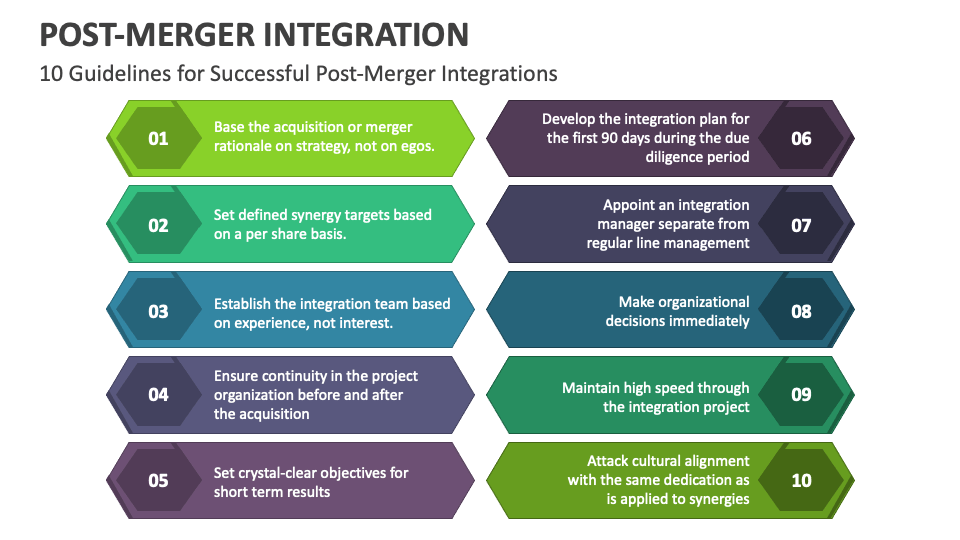 POST-MERGER INTEGRATION

10 Guidelines for Successful Post-Merger Integrations

01 Base the acquisition or merger rationale on strategy, not on egos.

02 Set defined synergy targets based on a per share basis.

03 Establish the integration team based on experience, not interest.

04 Ensure continuity in the project organization before and after the acquisition

05 Set crystal-clear objectives for short term results

Develop the integration plan for the first 90 days during the due diligence period 06

Appoint an integration manager separate from regular line management 07

Make organizational decisions immediately 08

Maintain high speed through the integration project 09

Attack cultural alignment with the same dedication as is applied to synergies 10